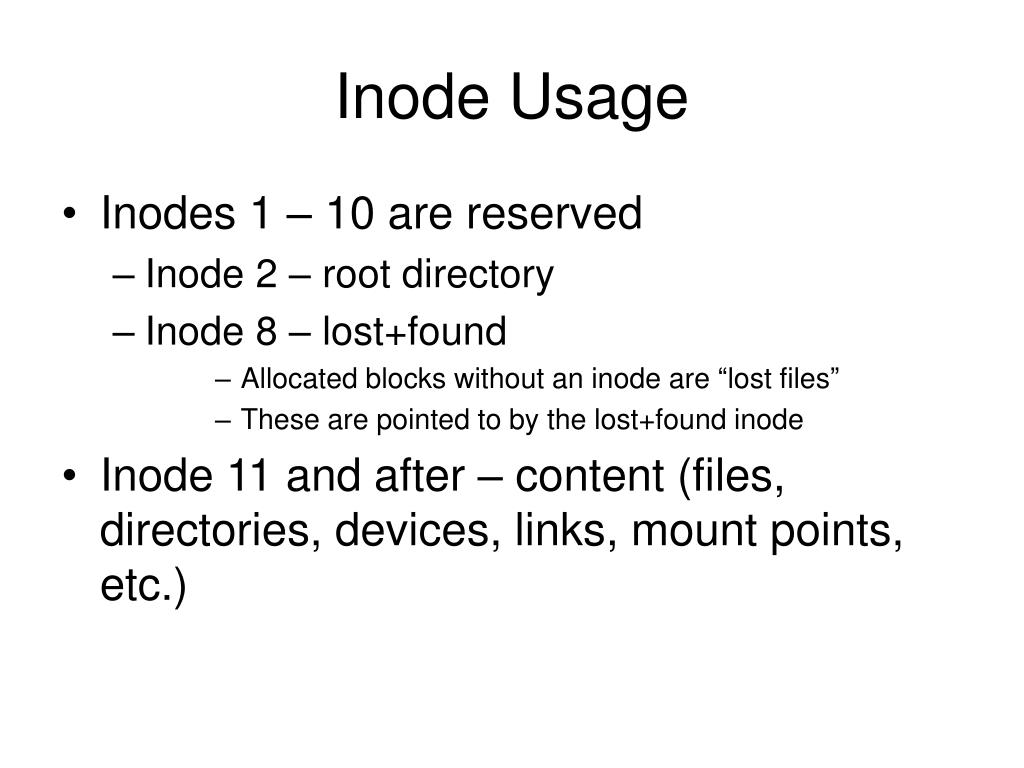 Inode Usage

• Inodes 1 – 10 are reserved
– Inode 2 – root directory
– Inode 8 – lost+found
– Allocated blocks without an inode are “lost files”
– These are pointed to by the lost+found inode
• Inode 11 and after – content (files, directories, devices, links, mount points, etc.)